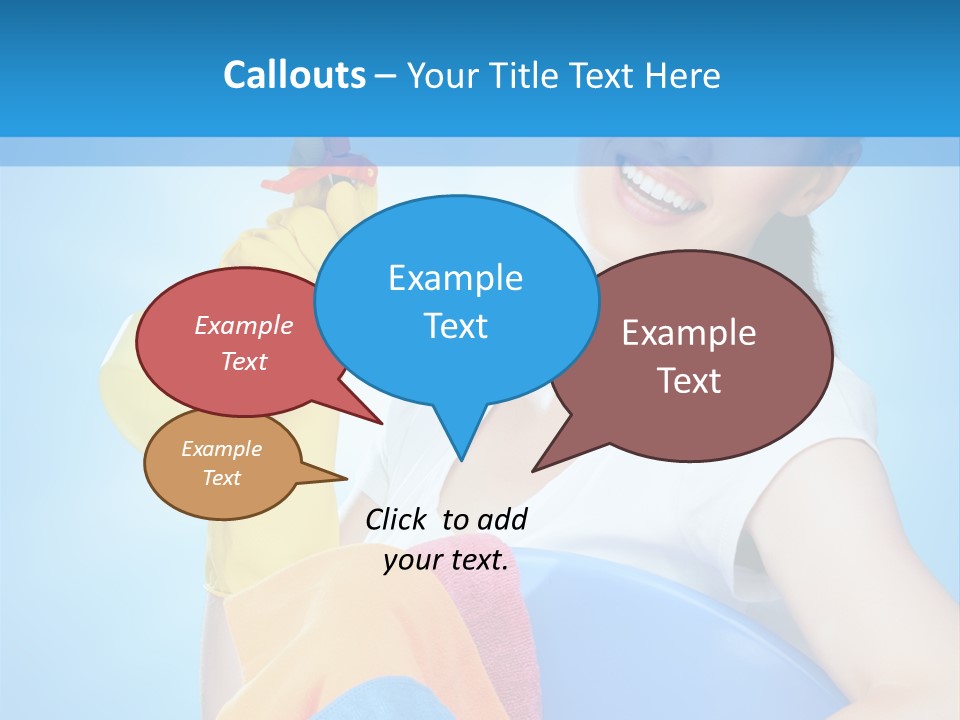 Callouts – Your Title Text Here

Example Text

Example Text

Example Text

Example Text

Click to add your text.